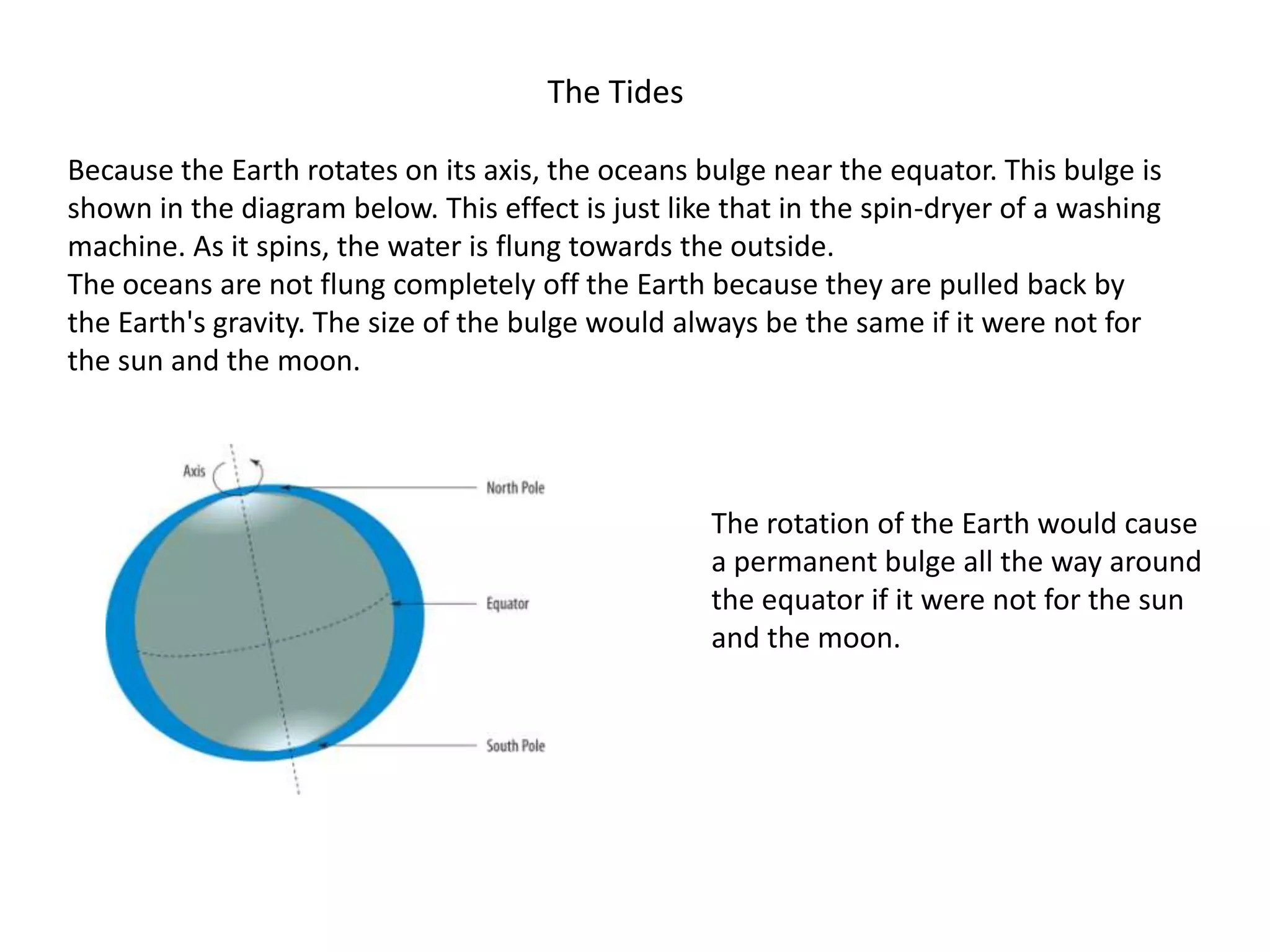 The Tides

Because the Earth rotates on its axis, the oceans bulge near the equator. This bulge is shown in the diagram below. This effect is just like that in the spin-dryer of a washing machine. As it spins, the water is flung towards the outside.
The oceans are not flung completely off the Earth because they are pulled back by the Earth's gravity. The size of the bulge would always be the same if it were not for the sun and the moon.

Axis
North Pole
Equator
South Pole

The rotation of the Earth would cause a permanent bulge all the way around the equator if it were not for the sun and the moon.